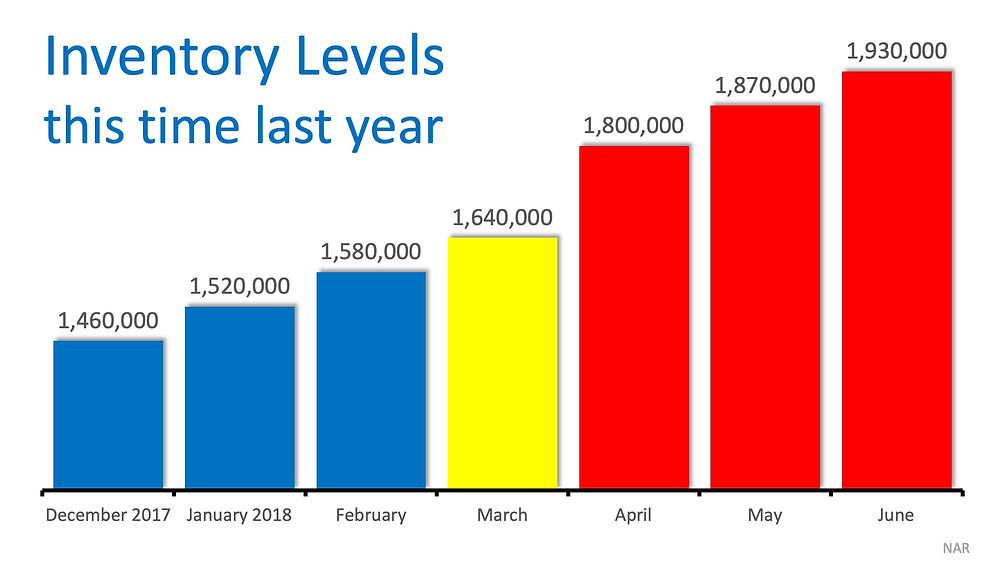 Inventory Levels this time last year

1,460,000
1,520,000
1,580,000
1,640,000
1,800,000
1,870,000
1,930,000

December 2017
January 2018
February
March
April
May
June

NAR